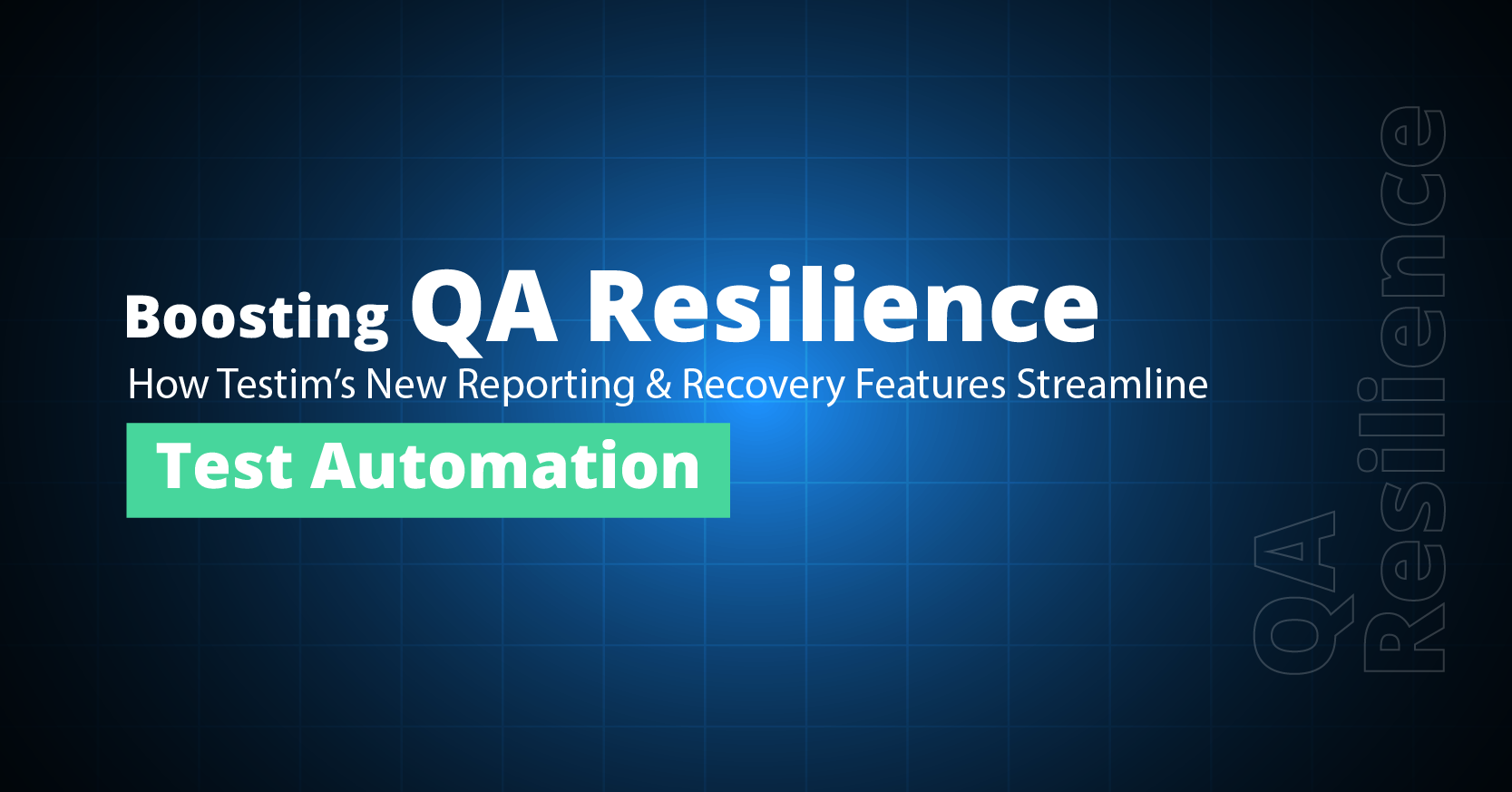 Boosting QA Resilience
How Testim's New Reporting & Recovery Features Streamline
Test Automation

QA Resilience